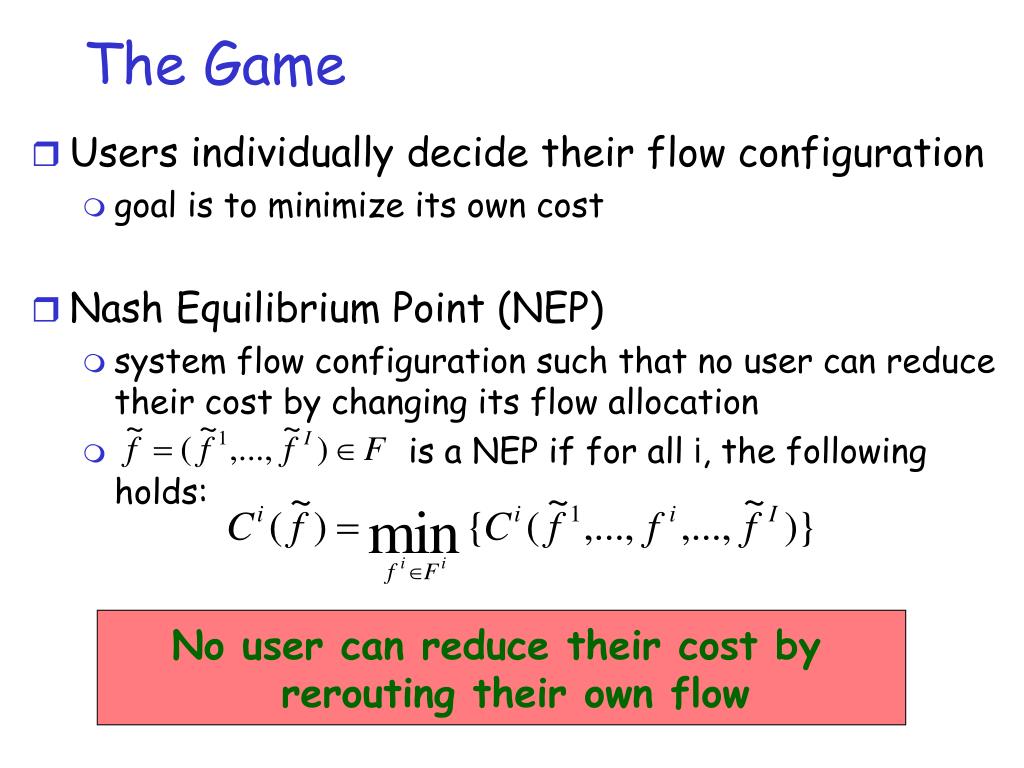 The Game

Users individually decide their flow configuration

goal is to minimize its own cost

Nash Equilibrium Point (NEP)

system flow configuration such that no user can reduce their cost by changing its flow allocation

$\tilde{f} = (\tilde{f}^1, ..., \tilde{f}^I) \in F$ is a NEP if for all i, the following holds:

$C^i(\tilde{f}) = \min_{f^i \in F^i} \{C^i(\tilde{f}^1, ..., f^i, ..., \tilde{f}^I)\}$

No user can reduce their cost by rerouting their own flow